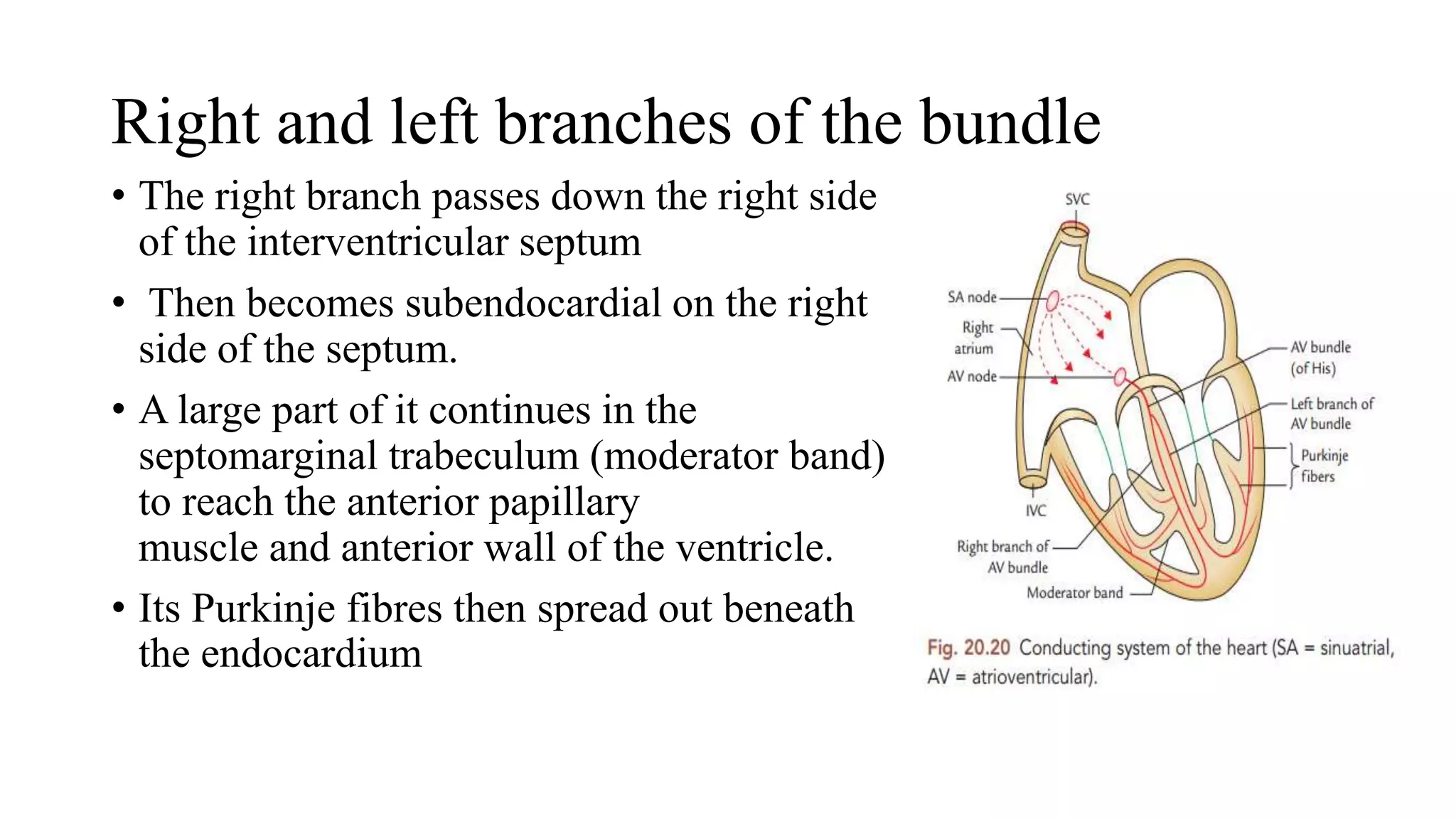 Right and left branches of the bundle

• The right branch passes down the right side of the interventricular septum

• Then becomes subendocardial on the right side of the septum.

• A large part of it continues in the septomarginal trabeculum (moderator band) to reach the anterior papillary muscle and anterior wall of the ventricle.

• Its Purkinje fibres then spread out beneath the endocardium

SVC
SA node
Right atrium
AV node
IVC
Right branch of AV bundle
Moderator band
AV bundle (of His)
Left branch of AV bundle
Purkinje fibers

Fig. 20.20 Conducting system of the heart (SA = sinuatrial, AV = atrioventricular).